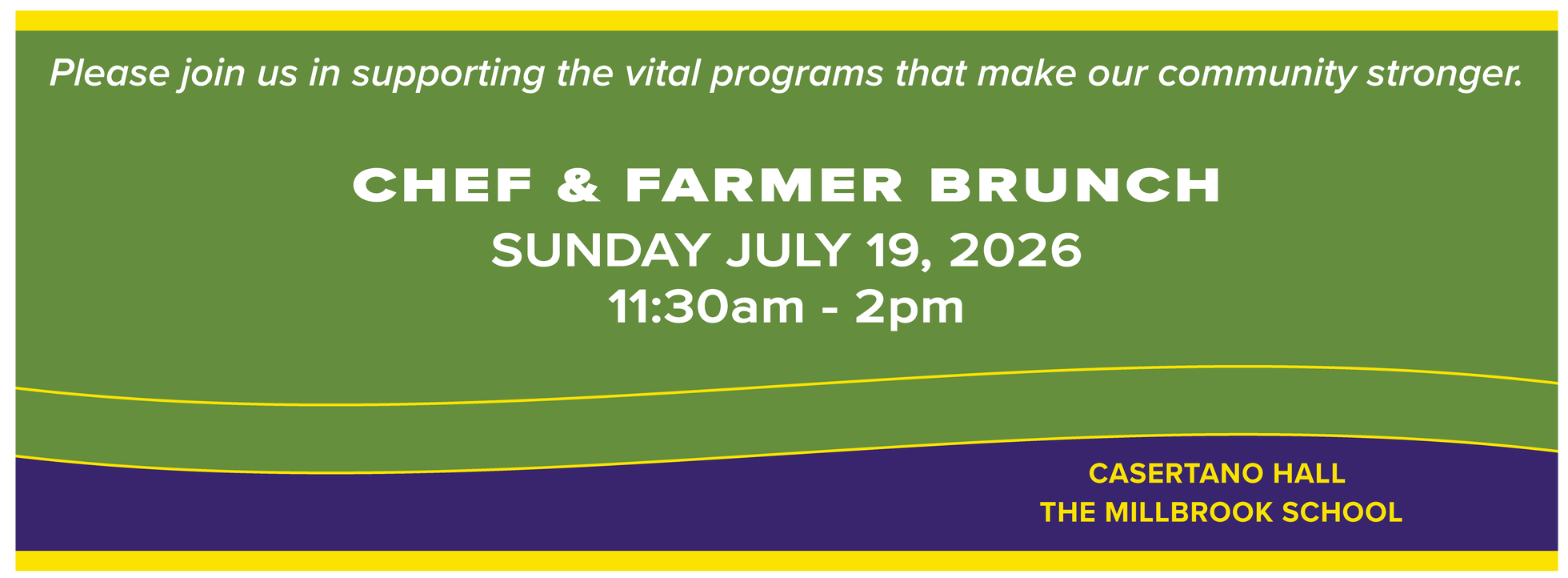 Please join us in supporting the vital programs that make our community stronger.

CHEF & FARMER BRUNCH
SUNDAY JULY 19, 2026
11:30am - 2pm

CASERTANO HALL
THE MILLBROOK SCHOOL